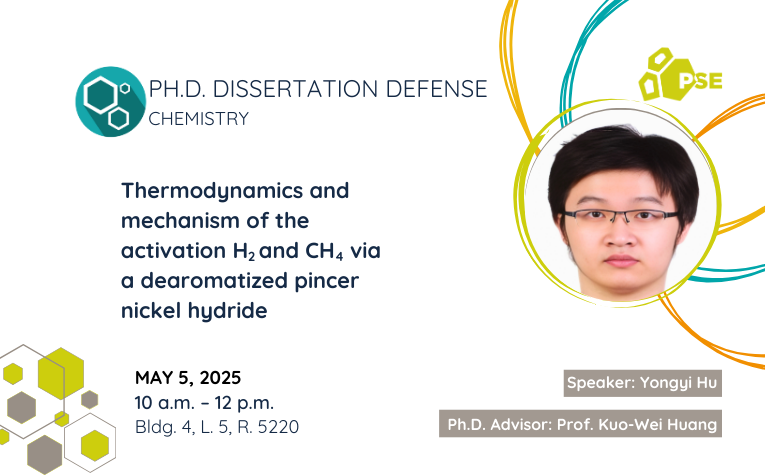 PH.D. DISSERTATION DEFENSE
CHEMISTRY

PSE

Thermodynamics and mechanism of the activation $H_2$ and $CH_4$ via a dearomatized pincer nickel hydride

MAY 5, 2025
10 a.m. – 12 p.m.
Bldg. 4, L. 5, R. 5220

Speaker: Yongyi Hu

Ph.D. Advisor: Prof. Kuo-Wei Huang